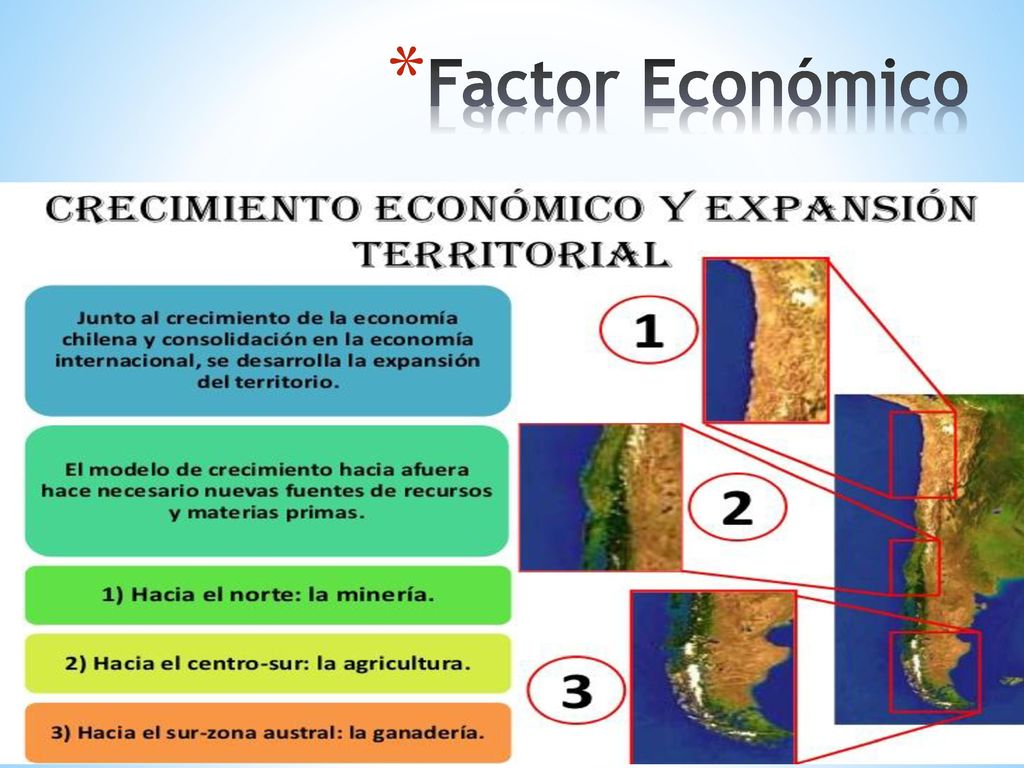 *Factor Económico

CRECIMIENTO ECONÓMICO Y EXPANSIÓN TERRITORIAL

Junto al crecimiento de la economía chilena y consolidación en la economía internacional, se desarrolla la expansión del territorio.

El modelo de crecimiento hacia afuera hace necesario nuevas fuentes de recursos y materias primas.

1) Hacia el norte: la minería.

2) Hacia el centro-sur: la agricultura.

3) Hacia el sur-zona austral: la ganadería.

1

2

3